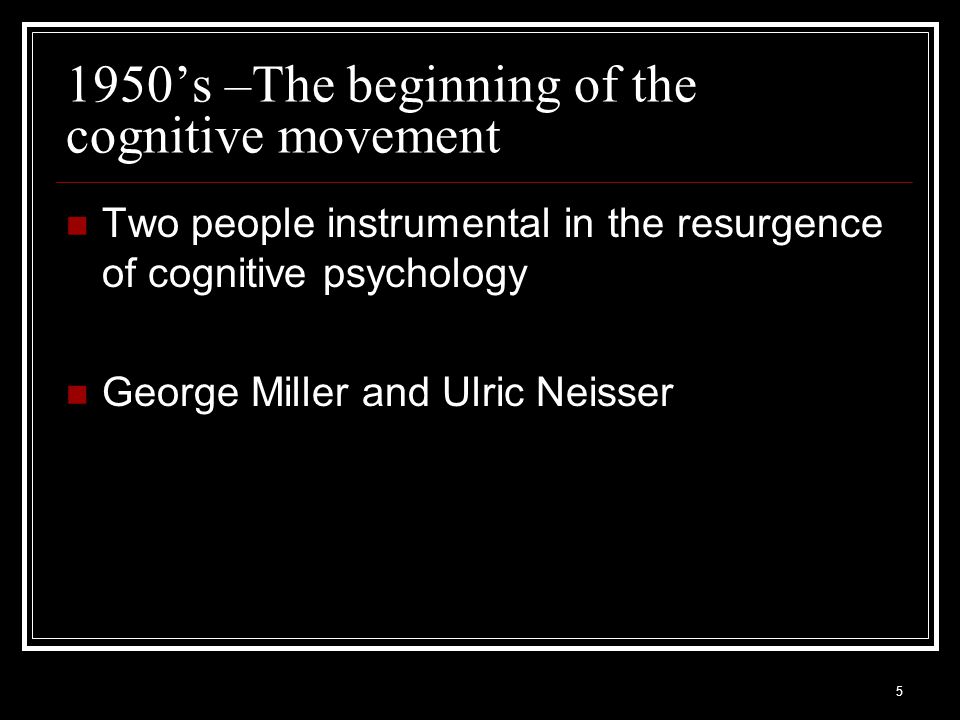 1950’s –The beginning of the cognitive movement

Two people instrumental in the resurgence of cognitive psychology

George Miller and Ulric Neisser

5